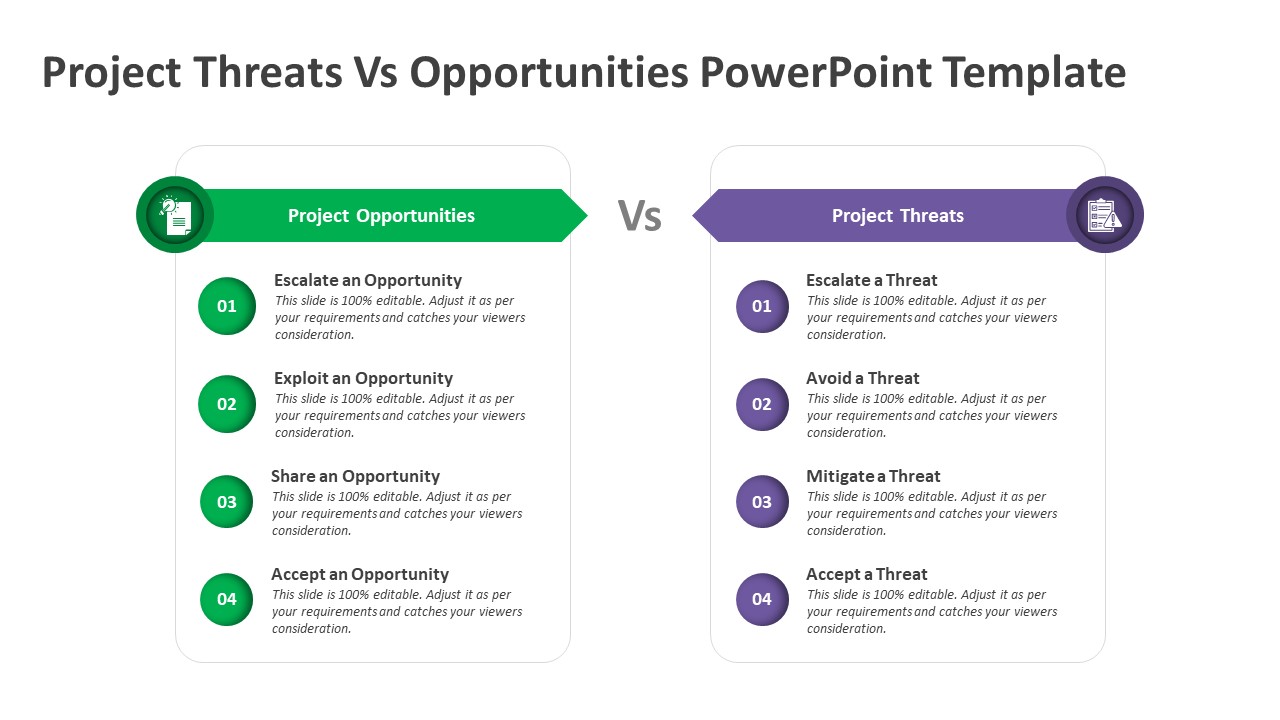 Project Threats Vs Opportunities PowerPoint Template

Project Opportunities

01
Escalate an Opportunity
This slide is 100% editable. Adjust it as per your requirements and catches your viewers consideration.

02
Exploit an Opportunity
This slide is 100% editable. Adjust it as per your requirements and catches your viewers consideration.

03
Share an Opportunity
This slide is 100% editable. Adjust it as per your requirements and catches your viewers consideration.

04
Accept an Opportunity
This slide is 100% editable. Adjust it as per your requirements and catches your viewers consideration.

Vs

Project Threats

01
Escalate a Threat
This slide is 100% editable. Adjust it as per your requirements and catches your viewers consideration.

02
Avoid a Threat
This slide is 100% editable. Adjust it as per your requirements and catches your viewers consideration.

03
Mitigate a Threat
This slide is 100% editable. Adjust it as per your requirements and catches your viewers consideration.

04
Accept a Threat
This slide is 100% editable. Adjust it as per your requirements and catches your viewers consideration.